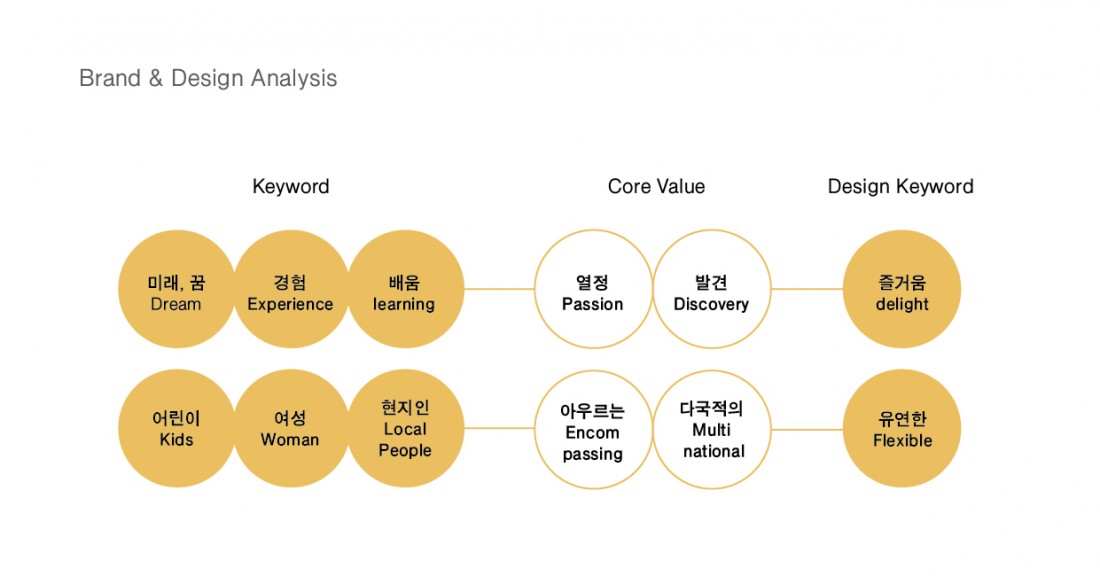 Brand & Design Analysis

Keyword

Core Value

Design Keyword

미래, 꿈
Dream

경험
Experience

배움
learning

열정
Passion

발견
Discovery

즐거움
delight

어린이
Kids

여성
Woman

현지인
Local
People

아우르는
Encom
passing

다국적의
Multi
national

유연한
Flexible